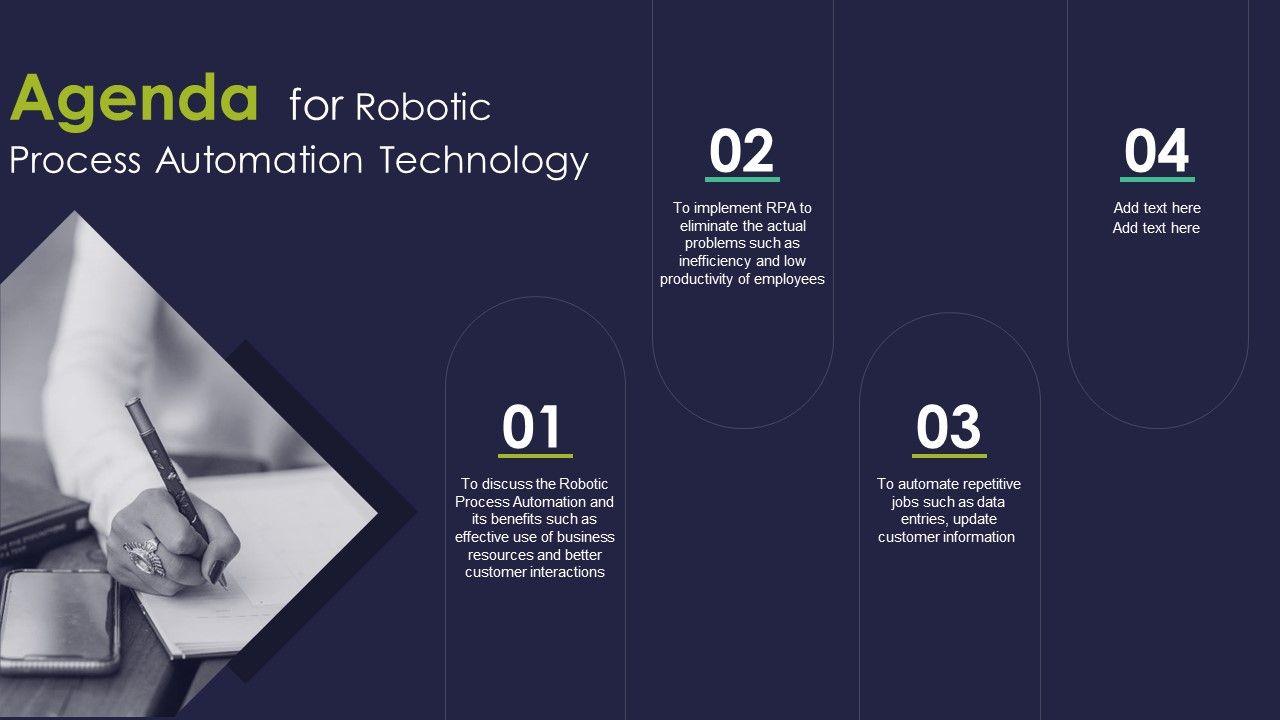 Agenda for Robotic Process Automation Technology

01

To discuss the Robotic Process Automation and its benefits such as effective use of business resources and better customer interactions

02

To implement RPA to eliminate the actual problems such as inefficiency and low productivity of employees

03

To automate repetitive jobs such as data entries, update customer information

04

Add text here
Add text here